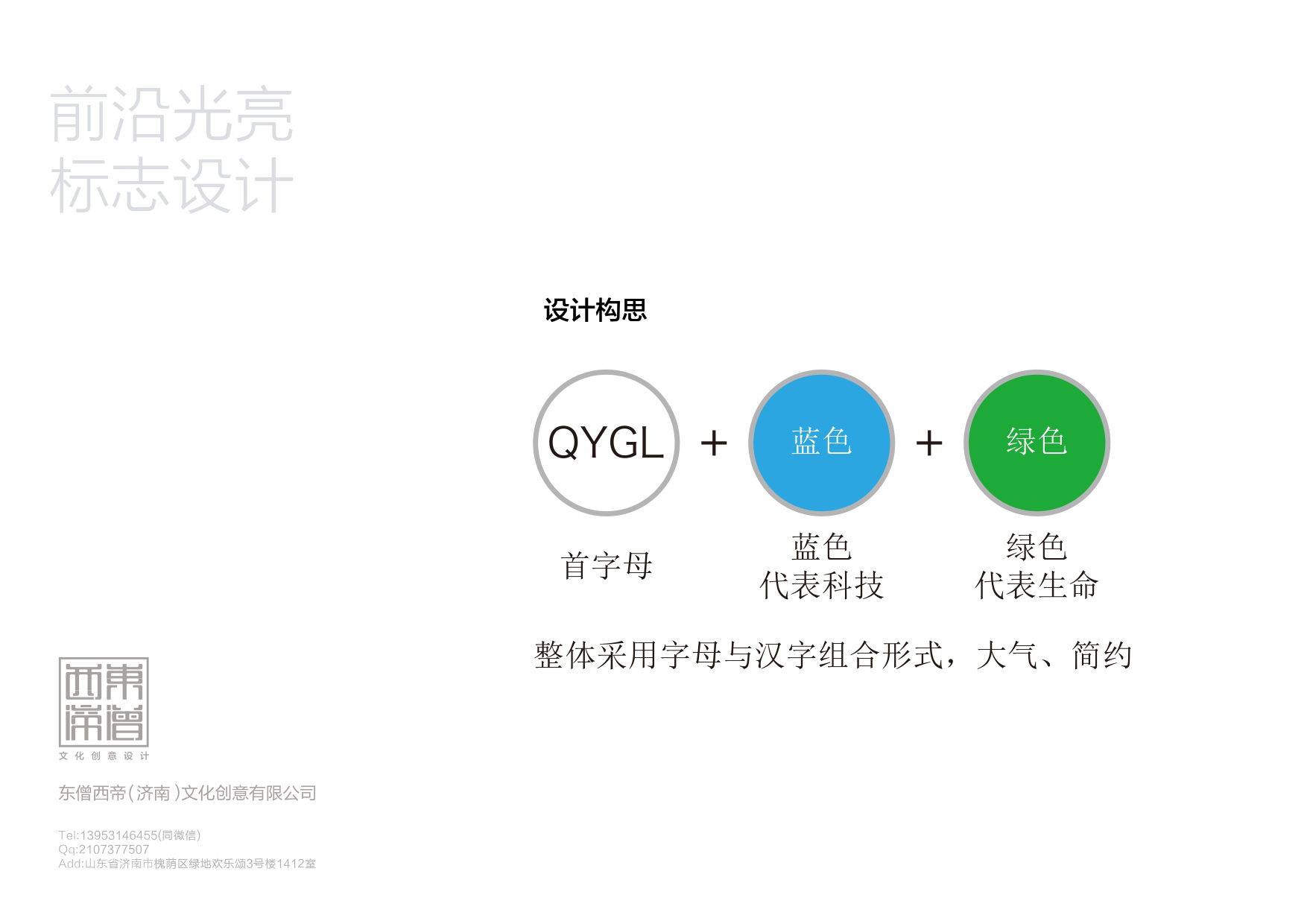 前沿光亮
标志设计

设计构思

QYGL + 蓝色 + 绿色

首字母

蓝色
代表科技

绿色
代表生命

整体采用字母与汉字组合形式，大气、简约

西东
帝僧
文化创意设计

东僧西帝(济南)文化创意有限公司

Tel:13953146455(同微信)
Qq:2107377507
Add:山东省济南市槐荫区绿地欢乐颂3号楼1412室